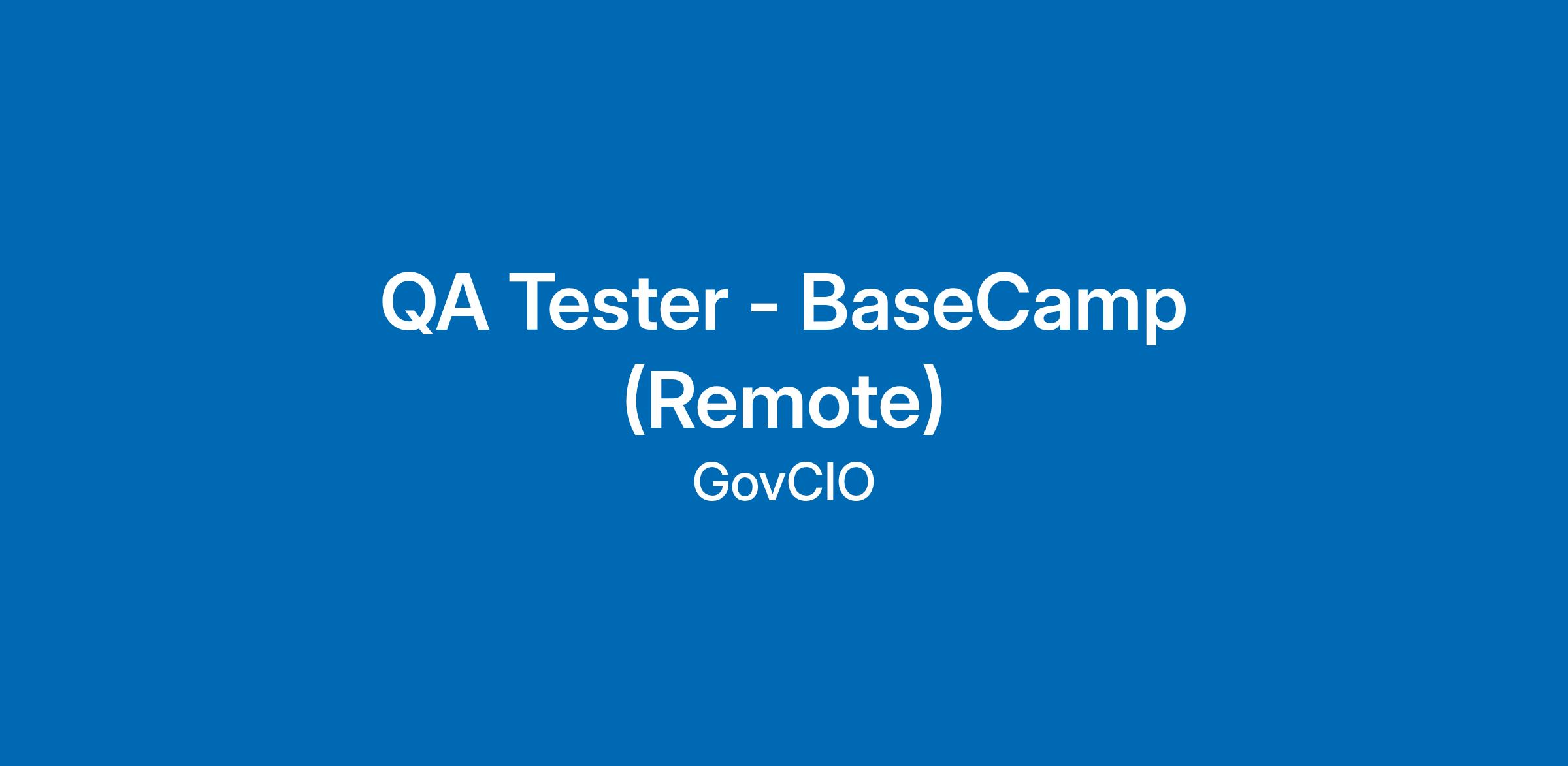 QA Tester - BaseCamp (Remote)

GovCIO